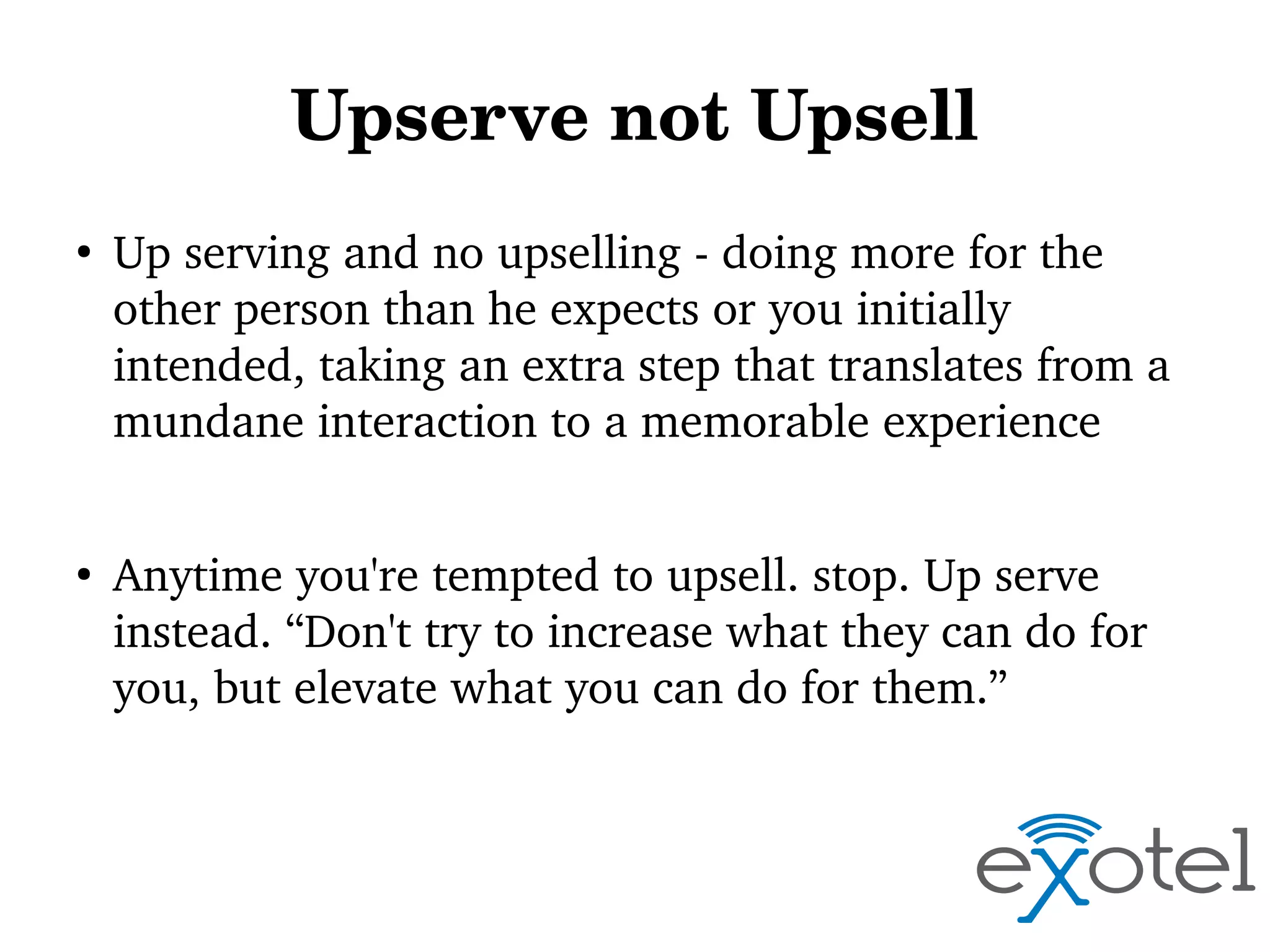 Upserve not Upsell

• Up serving and no upselling - doing more for the other person than he expects or you initially intended, taking an extra step that translates from a mundane interaction to a memorable experience

• Anytime you're tempted to upsell. stop. Up serve instead. “Don't try to increase what they can do for you, but elevate what you can do for them.”

exotel